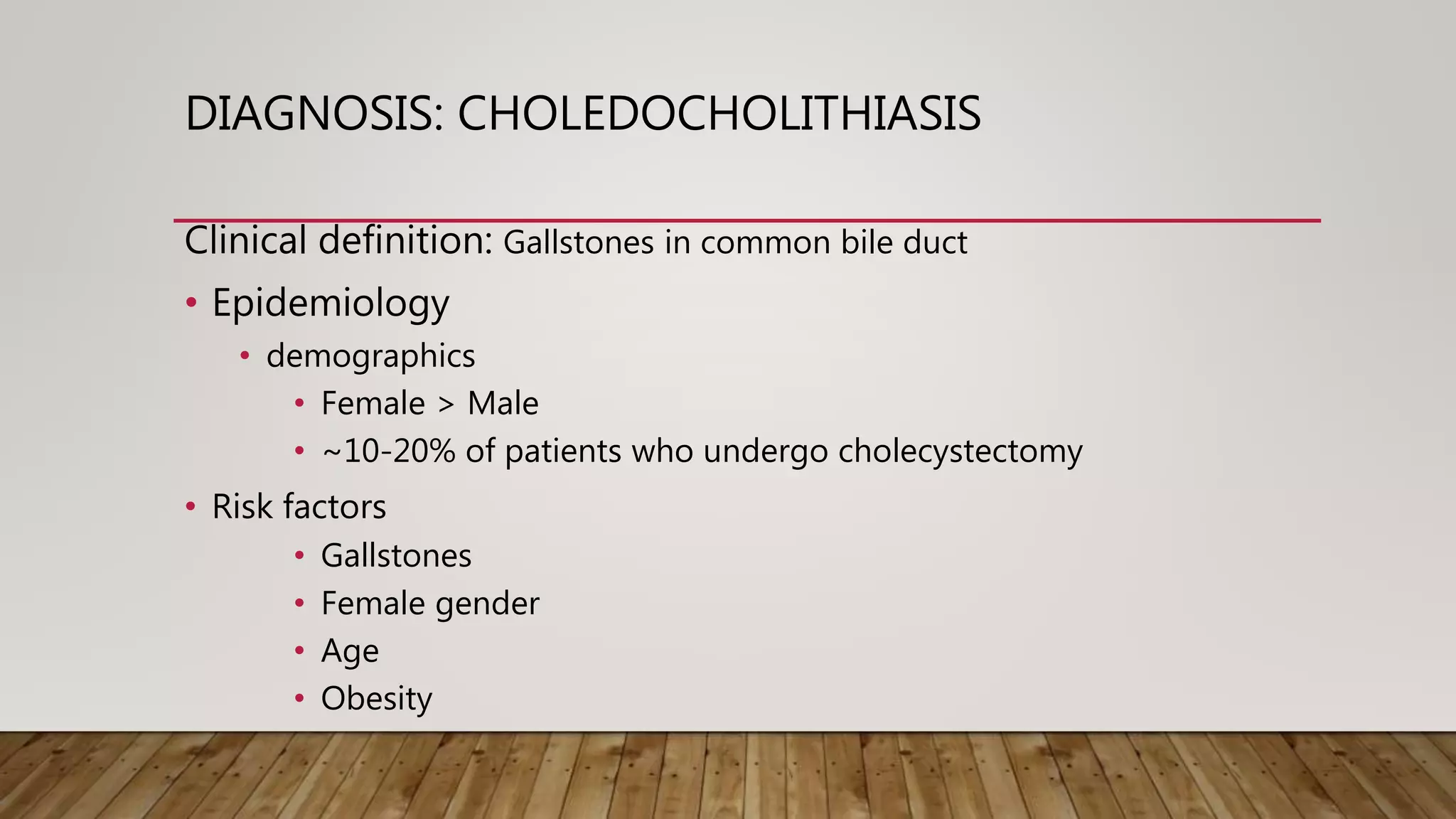 DIAGNOSIS: CHOLEDOCHOLITHIASIS

Clinical definition: Gallstones in common bile duct

• Epidemiology
  • demographics
    • Female > Male
    • ~10-20% of patients who undergo cholecystectomy
• Risk factors
    • Gallstones
    • Female gender
    • Age
    • Obesity